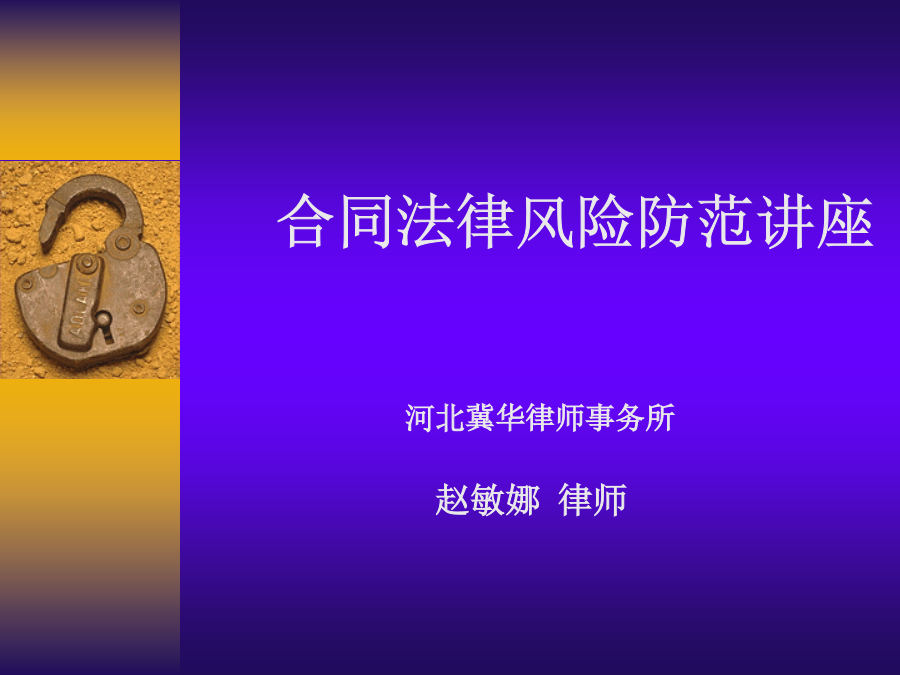 合同法律风险防范讲座

河北冀华律师事务所

赵敏娜 律师